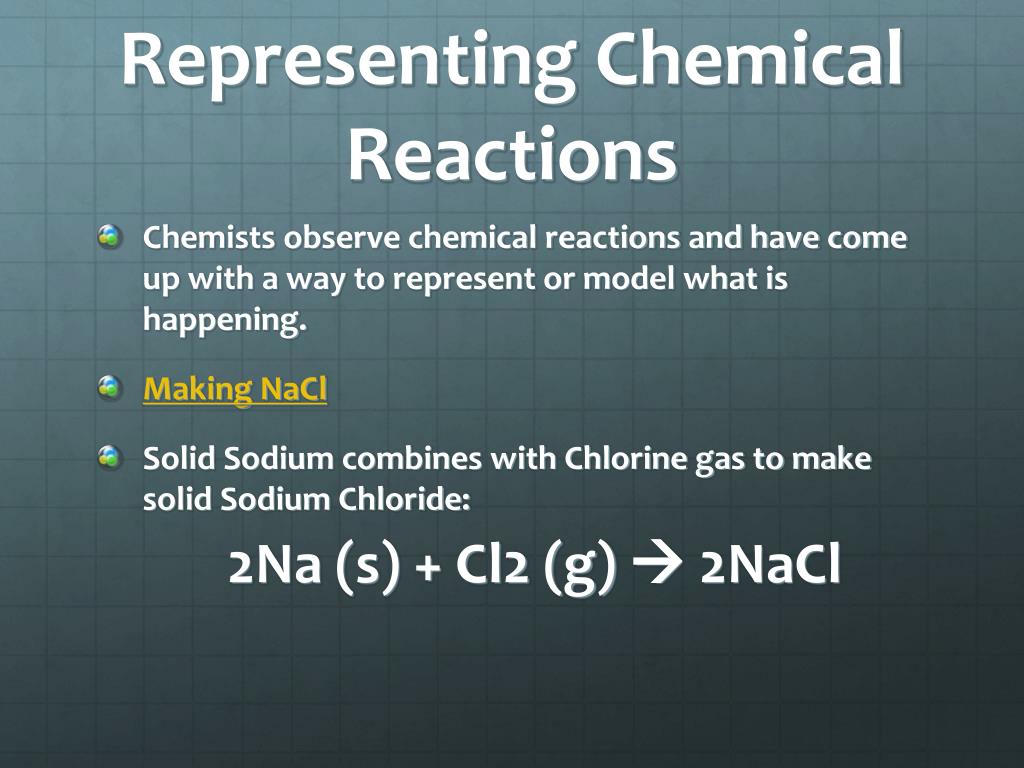 Representing Chemical Reactions

Chemists observe chemical reactions and have come up with a way to represent or model what is happening.

Making NaCl

Solid Sodium combines with Chlorine gas to make solid Sodium Chloride:

$2Na\ (s) + Cl2\ (g) \rightarrow 2NaCl$